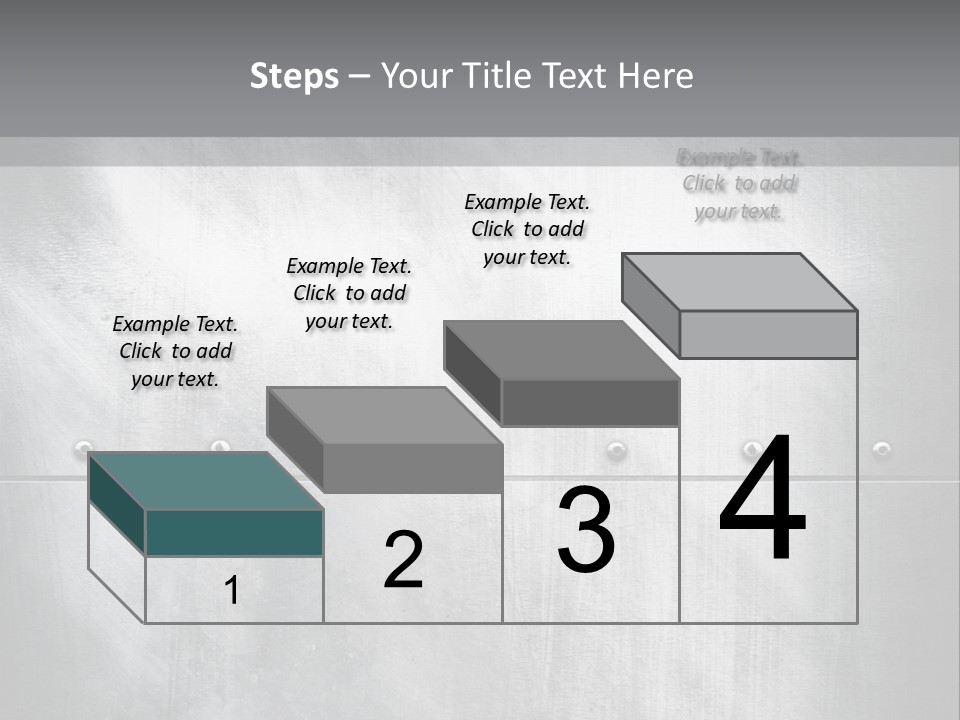 Steps – Your Title Text Here

Example Text. Click to add your text.

Example Text. Click to add your text.

Example Text. Click to add your text.

Example Text. Click to add your text.

1

2

3

4